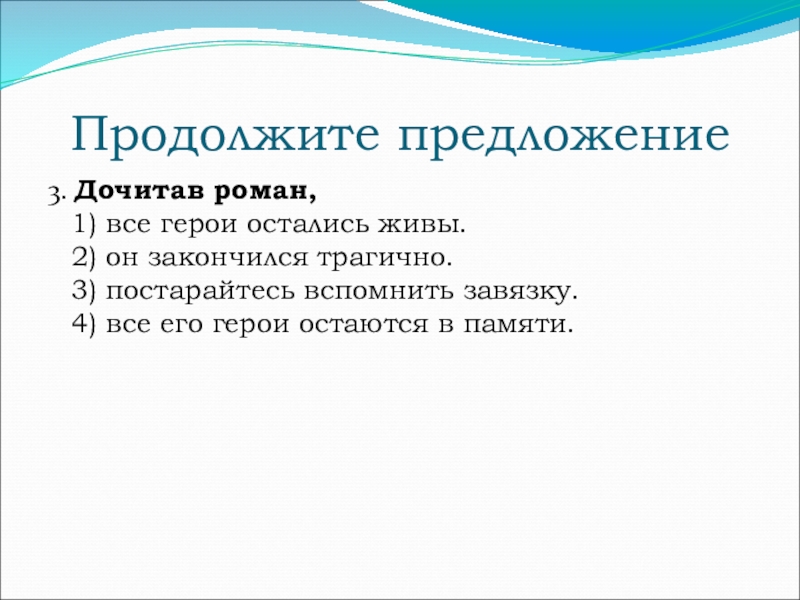 Продолжите предложение

3. Дочитав роман,
1) все герои остались живы.
2) он закончился трагично.
3) постарайтесь вспомнить завязку.
4) все его герои остаются в памяти.